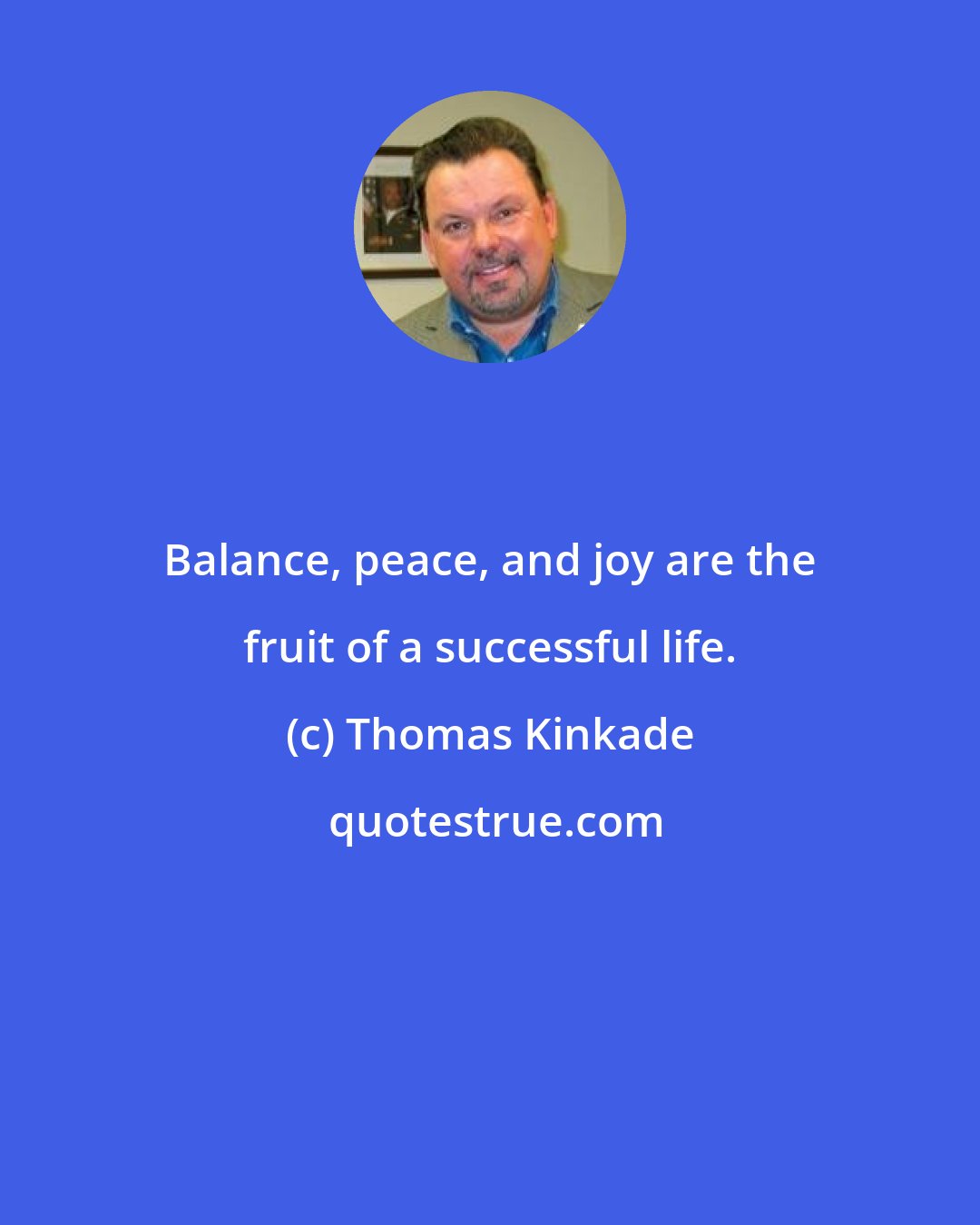 Balance, peace, and joy are the fruit of a successful life.

(c) Thomas Kinkade

quotestrue.com